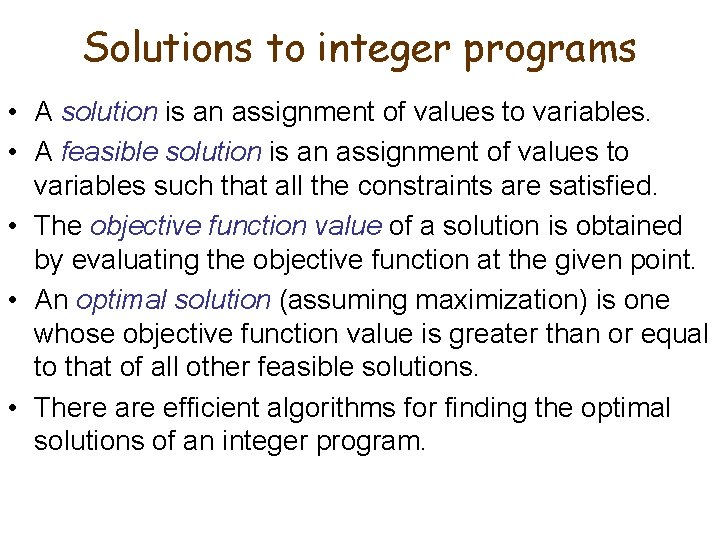 Solutions to integer programs

• A solution is an assignment of values to variables.

• A feasible solution is an assignment of values to variables such that all the constraints are satisfied.

• The objective function value of a solution is obtained by evaluating the objective function at the given point.

• An optimal solution (assuming maximization) is one whose objective function value is greater than or equal to that of all other feasible solutions.

• There are efficient algorithms for finding the optimal solutions of an integer program.